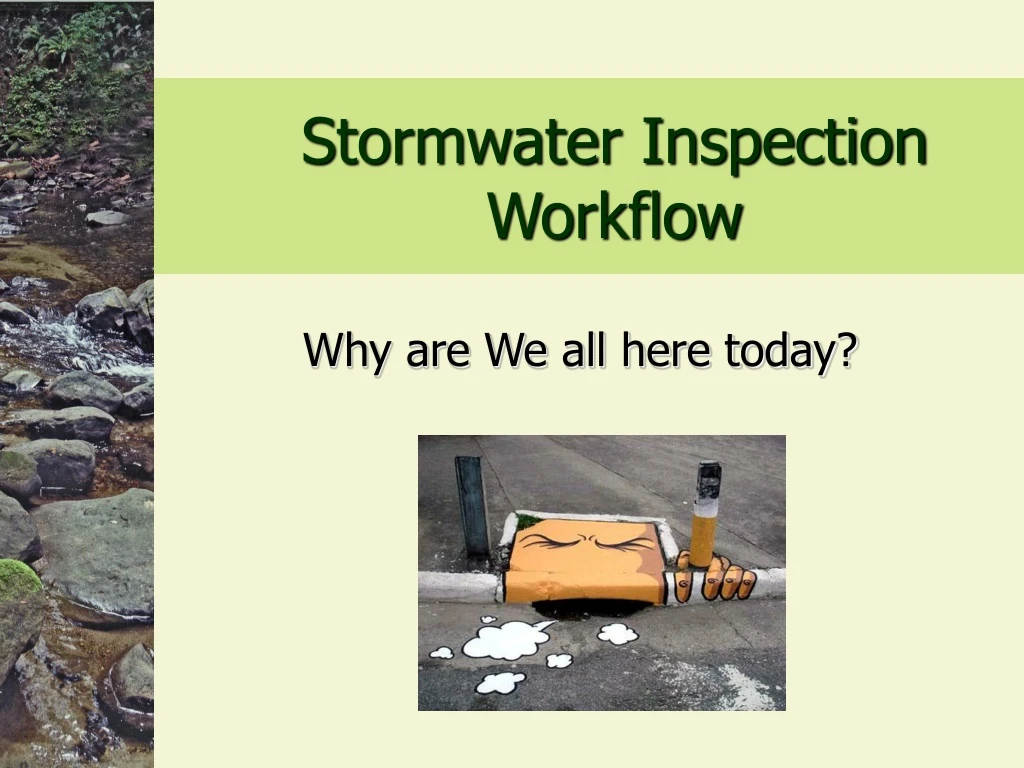 Stormwater Inspection Workflow

Why are We all here today?